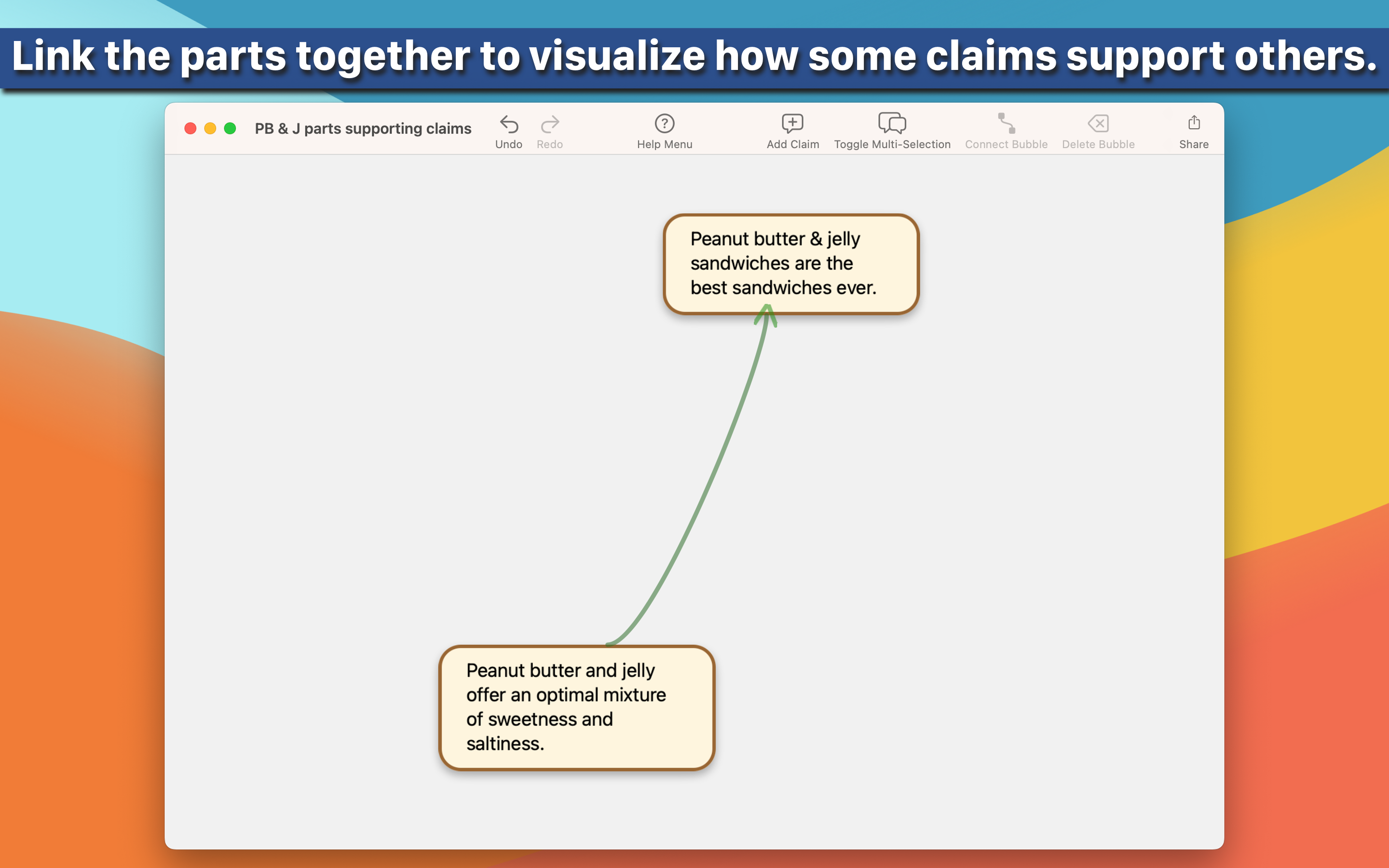 Link the parts together to visualize how some claims support others.

PB & J parts supporting claims

Undo Redo Help Menu Add Claim Toggle Multi-Selection Connect Bubble Delete Bubble Share

Peanut butter & jelly sandwiches are the best sandwiches ever.

Peanut butter and jelly offer an optimal mixture of sweetness and saltiness.